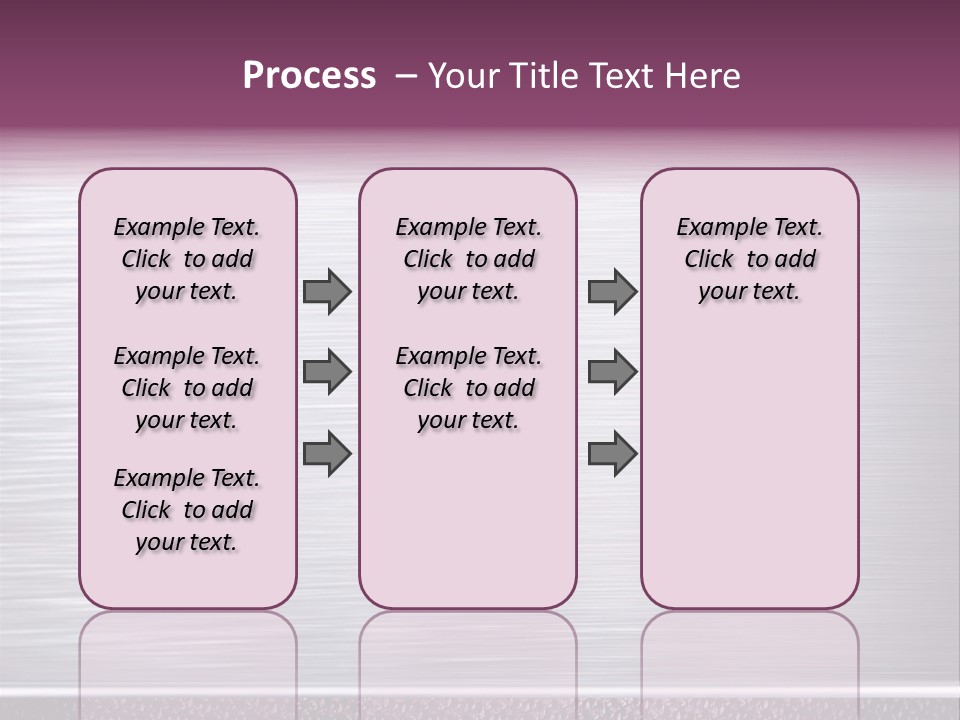 Process – Your Title Text Here

Example Text. Click to add your text.

Example Text. Click to add your text.

Example Text. Click to add your text.

Example Text. Click to add your text.

Example Text. Click to add your text.

Example Text. Click to add your text.